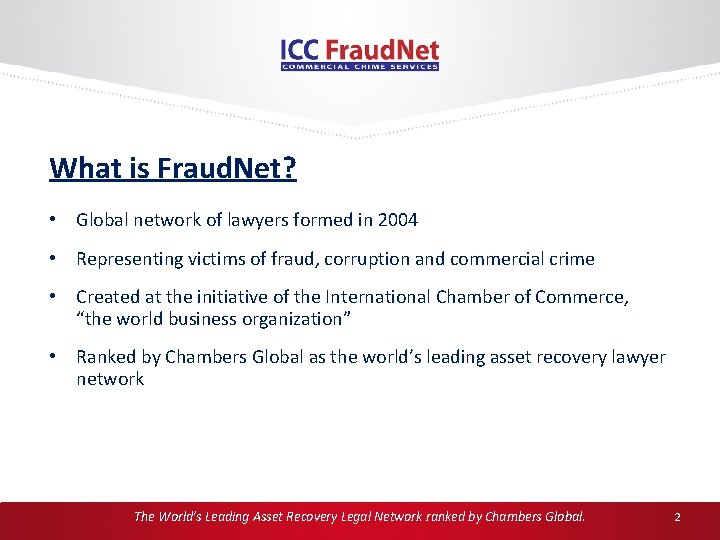 ICC FraudNet
COMMERCIAL CRIME SERVICES

What is FraudNet?

• Global network of lawyers formed in 2004

• Representing victims of fraud, corruption and commercial crime

• Created at the initiative of the International Chamber of Commerce, "the world business organization"

• Ranked by Chambers Global as the world's leading asset recovery lawyer network

The World's Leading Asset Recovery Legal Network ranked by Chambers Global.

2